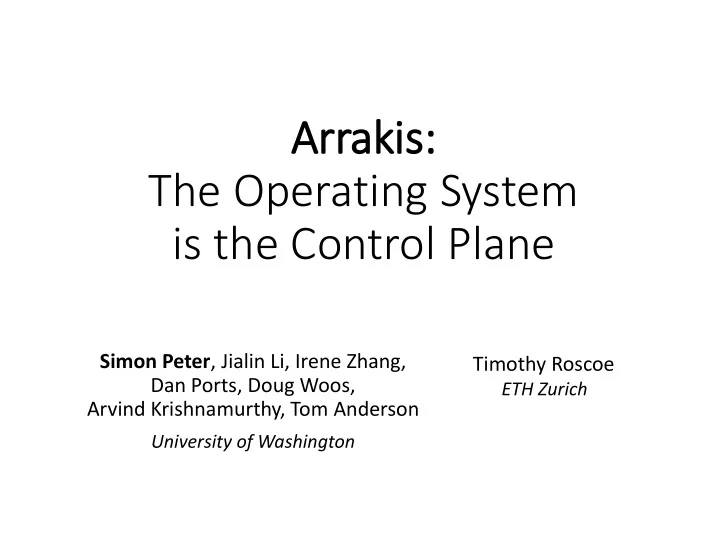 Arrakis:
The Operating System is the Control Plane

Simon Peter, Jialin Li, Irene Zhang, Dan Ports, Doug Woos, Arvind Krishnamurthy, Tom Anderson
University of Washington

Timothy Roscoe
ETH Zurich